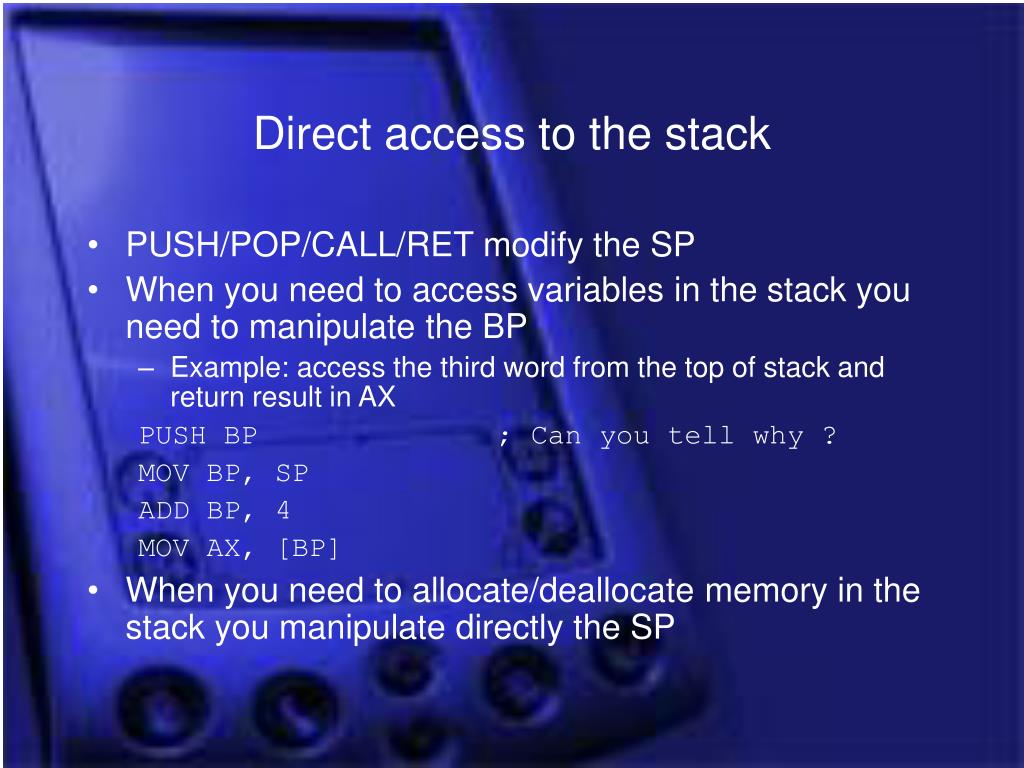 Direct access to the stack

• PUSH/POP/CALL/RET modify the SP
• When you need to access variables in the stack you need to manipulate the BP
– Example: access the third word from the top of stack and return result in AX

PUSH BP ; Can you tell why ?
MOV BP, SP
ADD BP, 4
MOV AX, [BP]

• When you need to allocate/deallocate memory in the stack you manipulate directly the SP